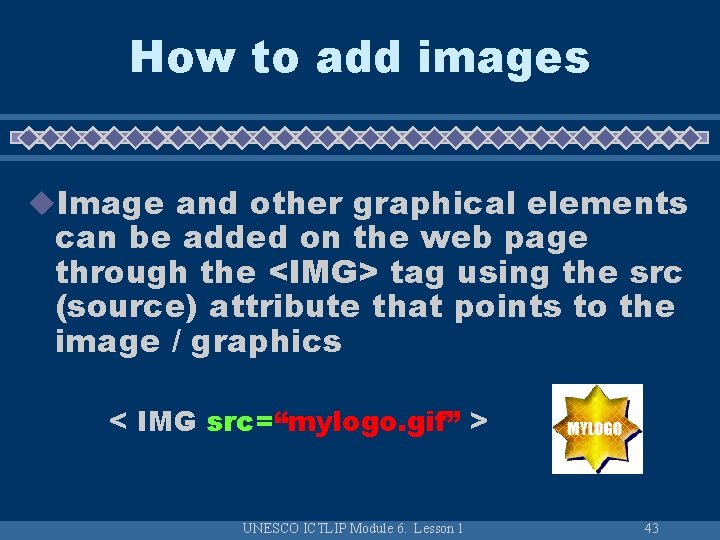 How to add images

Image and other graphical elements can be added on the web page through the <IMG> tag using the src (source) attribute that points to the image / graphics

< IMG src=“mylogo.gif” >

MYLOGO

UNESCO ICTLIP Module 6. Lesson 1

43